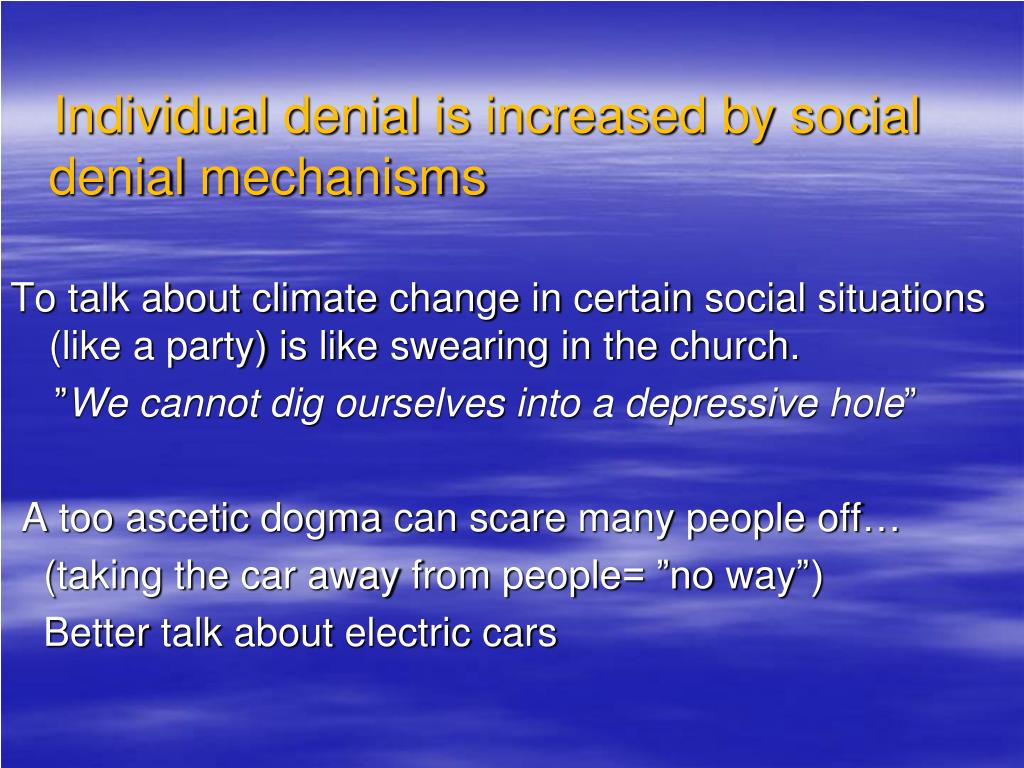 Individual denial is increased by social denial mechanisms

To talk about climate change in certain social situations (like a party) is like swearing in the church.

”We cannot dig ourselves into a depressive hole”

A too ascetic dogma can scare many people off…

(taking the car away from people= ”no way”)

Better talk about electric cars